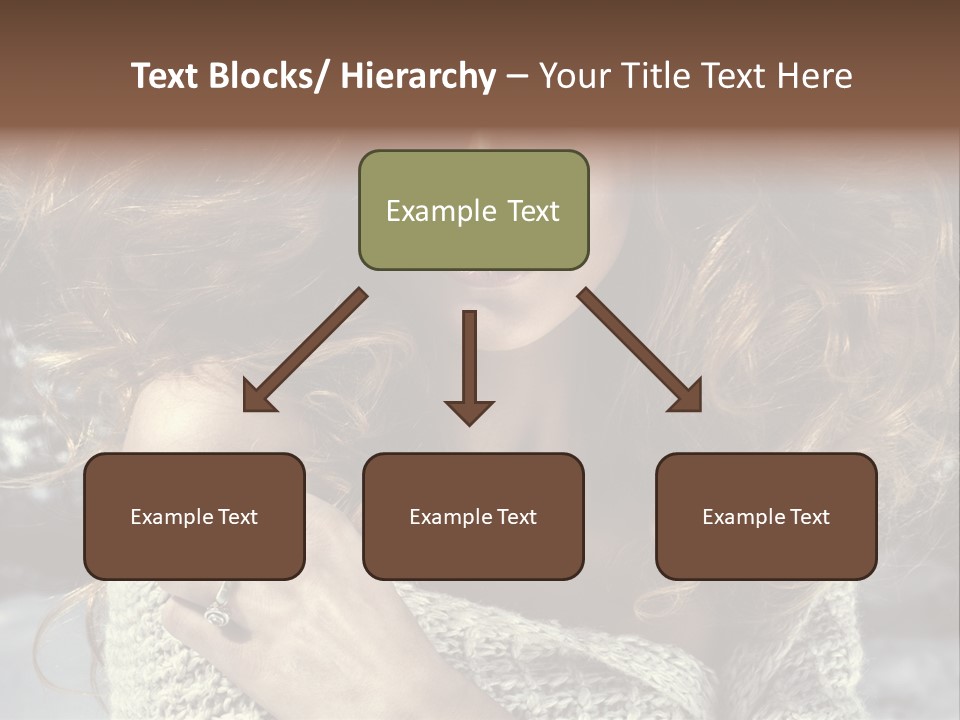 Text Blocks/ Hierarchy – Your Title Text Here

Example Text

Example Text

Example Text

Example Text